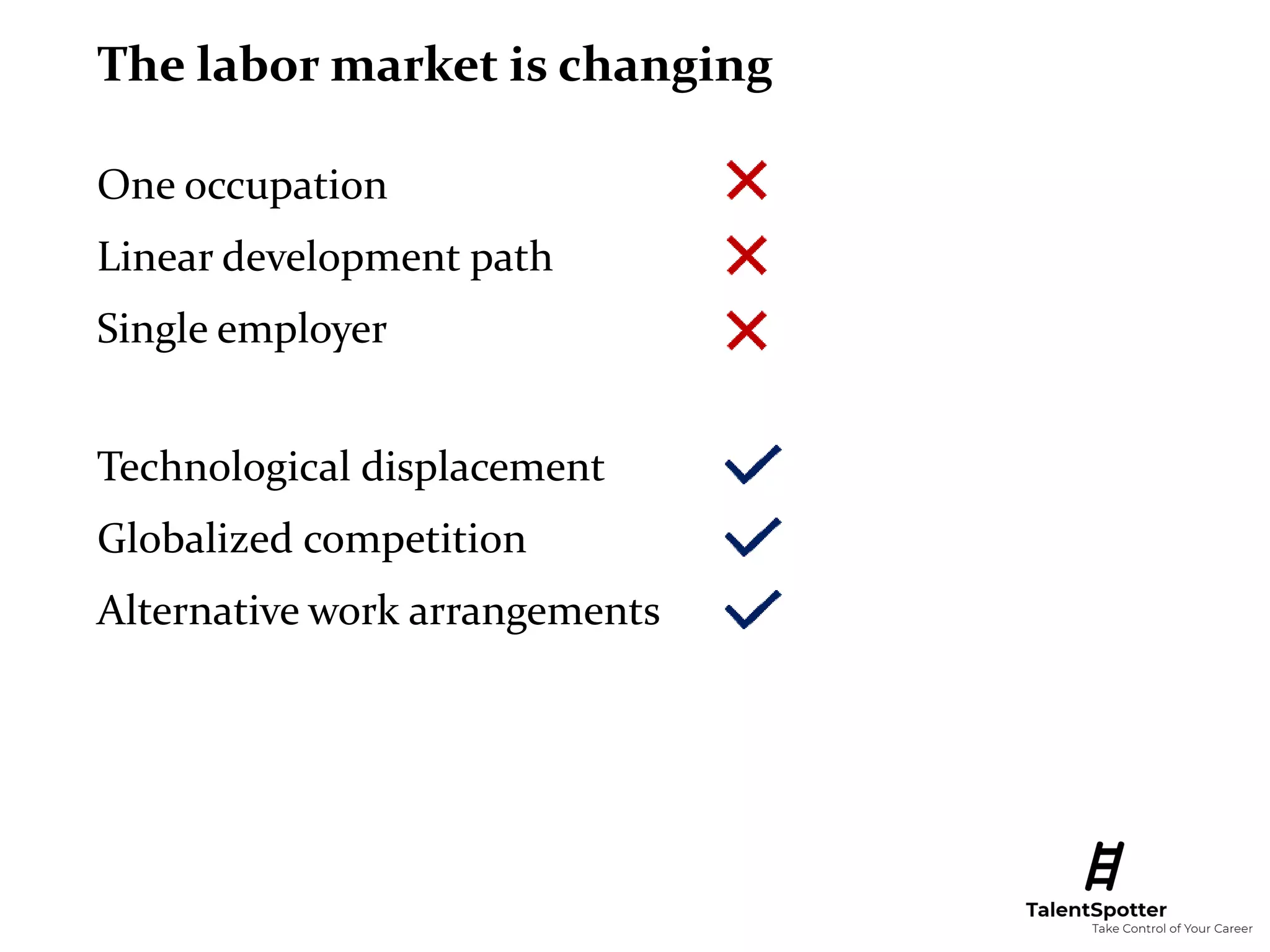 The labor market is changing

One occupation ✗
Linear development path ✗
Single employer ✗

Technological displacement ✓
Globalized competition ✓
Alternative work arrangements ✓

TalentSpotter
Take Control of Your Career